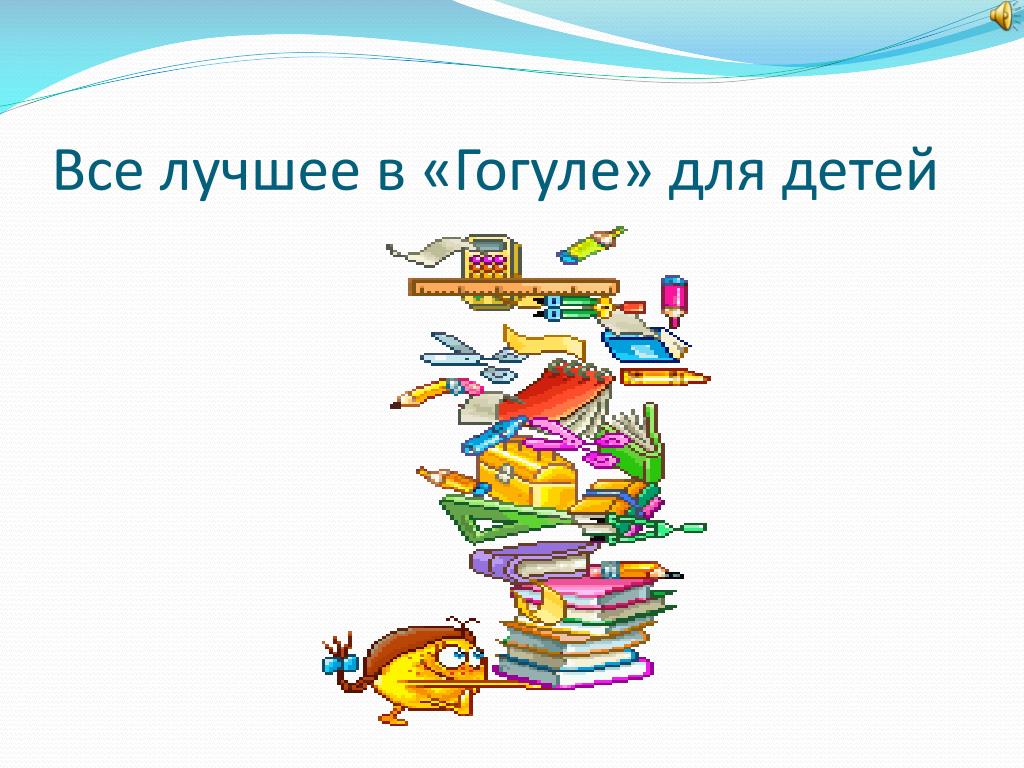 Все лучшее в «Гогуле» для детей